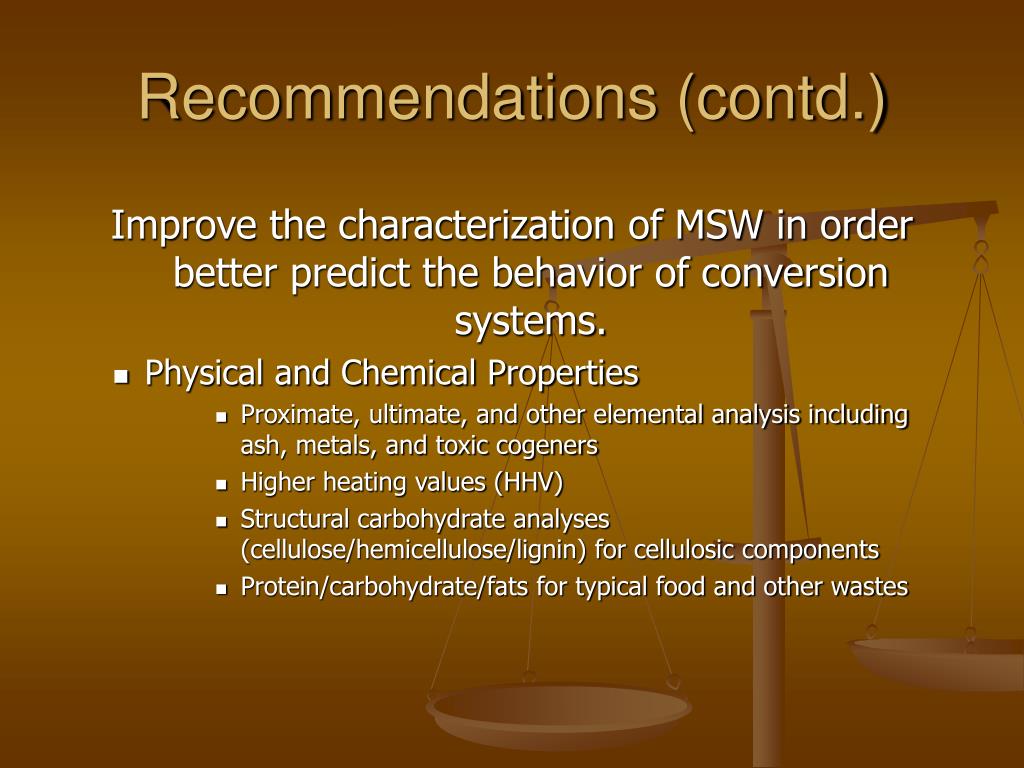 Recommendations (contd.)

Improve the characterization of MSW in order better predict the behavior of conversion systems.

- Physical and Chemical Properties
  - Proximate, ultimate, and other elemental analysis including ash, metals, and toxic cogeners
  - Higher heating values (HHV)
  - Structural carbohydrate analyses (cellulose/hemicellulose/lignin) for cellulosic components
  - Protein/carbohydrate/fats for typical food and other wastes